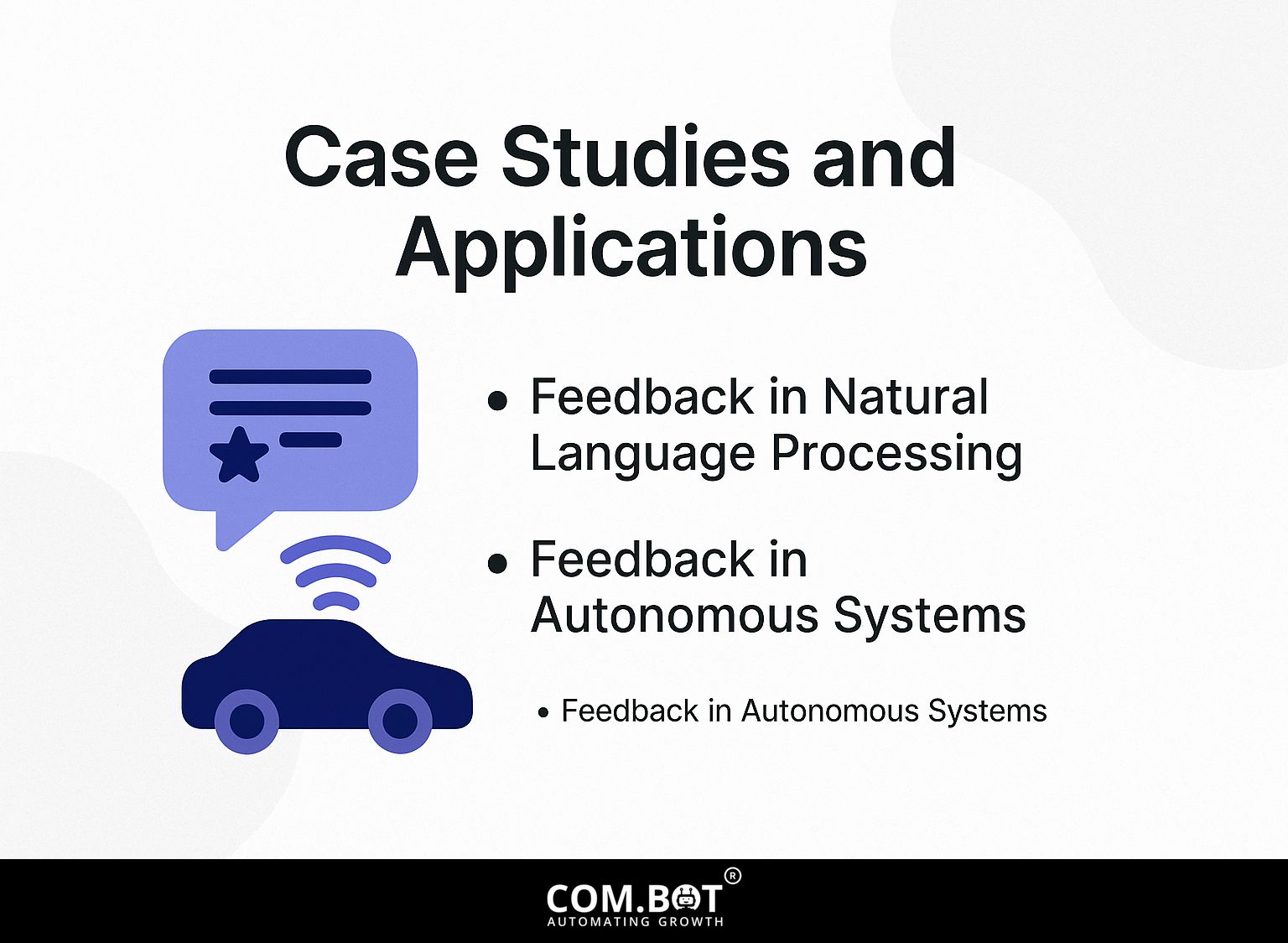 Case Studies and Applications

• Feedback in Natural Language Processing

• Feedback in Autonomous Systems

• Feedback in Autonomous Systems

COM.BOT®
AUTOMATING GROWTH